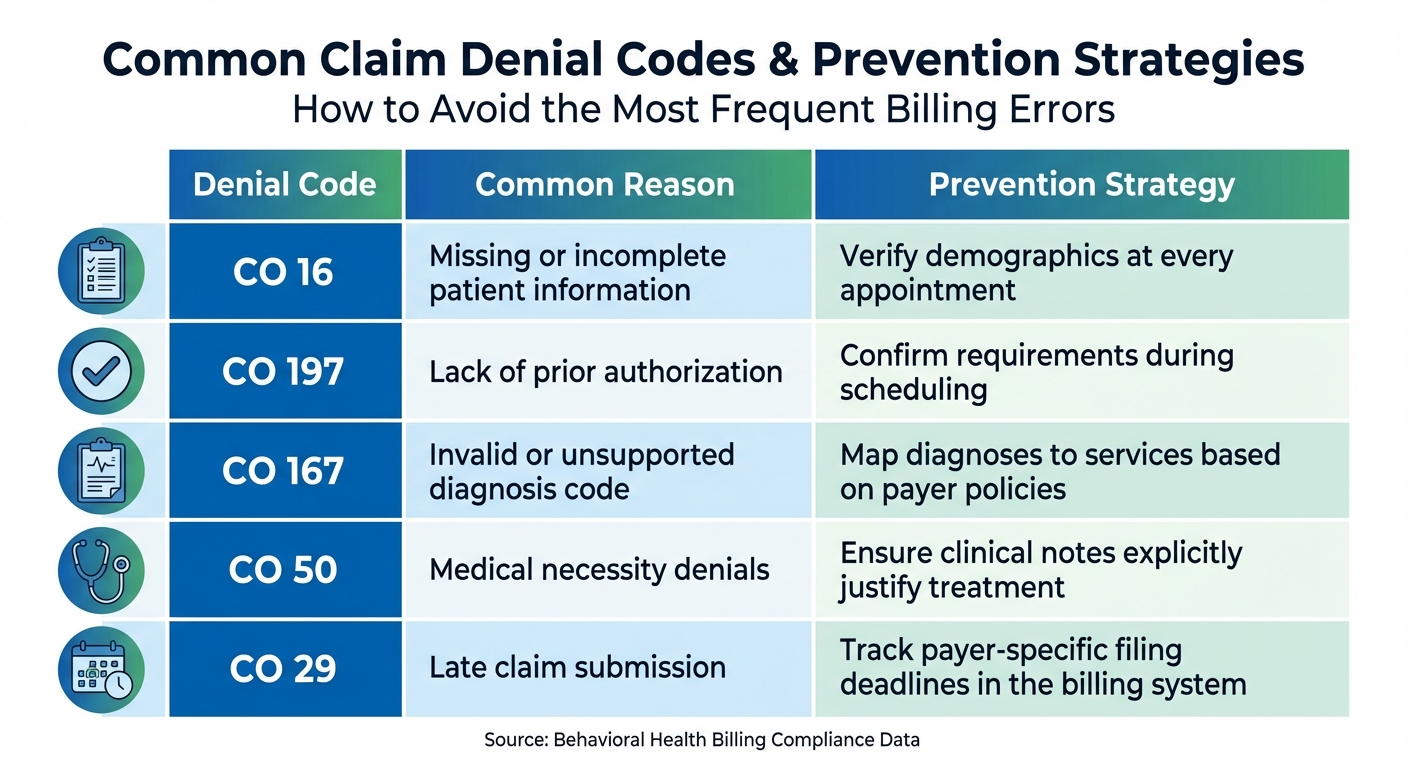 Common Claim Denial Codes & Prevention Strategies
How to Avoid the Most Frequent Billing Errors

| Denial Code | Common Reason | Prevention Strategy |
|---|---|---|
| CO 16 | Missing or incomplete patient information | Verify demographics at every appointment |
| CO 197 | Lack of prior authorization | Confirm requirements during scheduling |
| CO 167 | Invalid or unsupported diagnosis code | Map diagnoses to services based on payer policies |
| CO 50 | Medical necessity denials | Ensure clinical notes explicitly justify treatment |
| CO 29 | Late claim submission | Track payer-specific filing deadlines in the billing system |

Source: Behavioral Health Billing Compliance Data